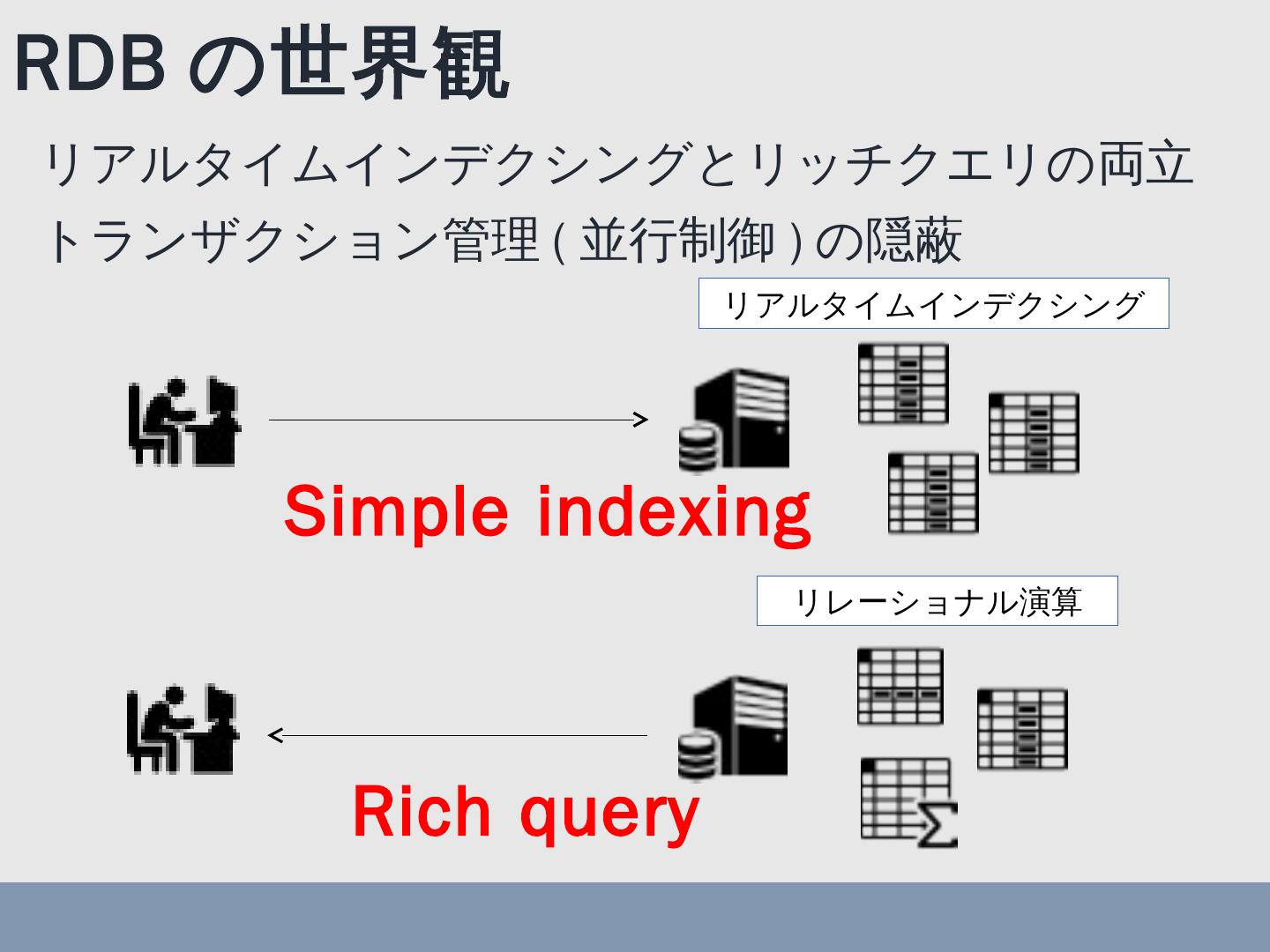 RDB の世界観

リアルタイムインデクシングとリッチクエリの両立

トランザクション管理 ( 並行制御 ) の隠蔽

リアルタイムインデクシング

Simple indexing

リレーショナル演算

Rich query